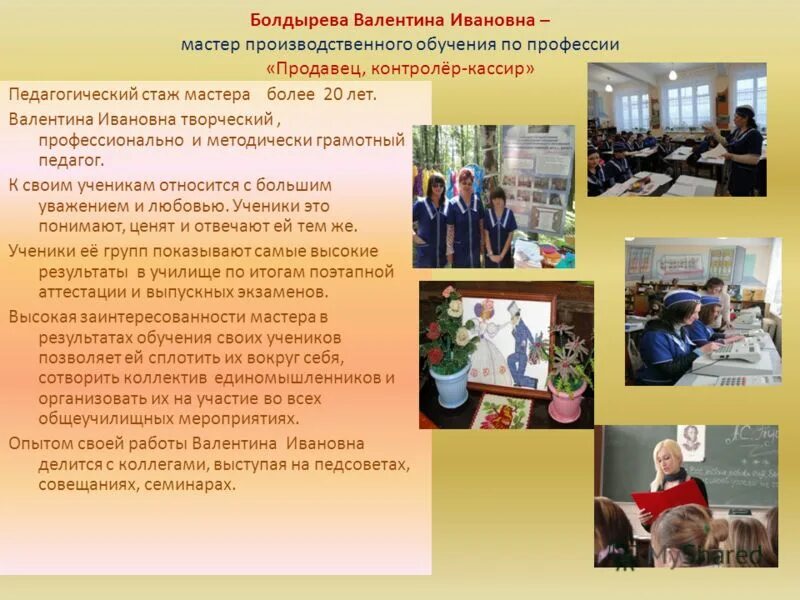 Болдырева Валентина Ивановна –
мастер производственного обучения по профессии
«Продавец, контролёр-кассир»

Педагогический стаж мастера более 20 лет.

Валентина Ивановна творческий , профессионально и методически грамотный педагог.

К своим ученикам относится с большим уважением и любовью. Ученики это понимают, ценят и отвечают ей тем же.

Ученики её групп показывают самые высокие результаты в училище по итогам поэтапной аттестации и выпускных экзаменов.

Высокая заинтересованности мастера в результатах обучения своих учеников позволяет ей сплотить их вокруг себя, сотворить коллектив единомышленников и организовать их на участие во всех общеучилищных мероприятиях.

Опытом своей работы Валентина Ивановна делится с коллегами, выступая на педсоветах, совещаниях, семинарах.

MyShared